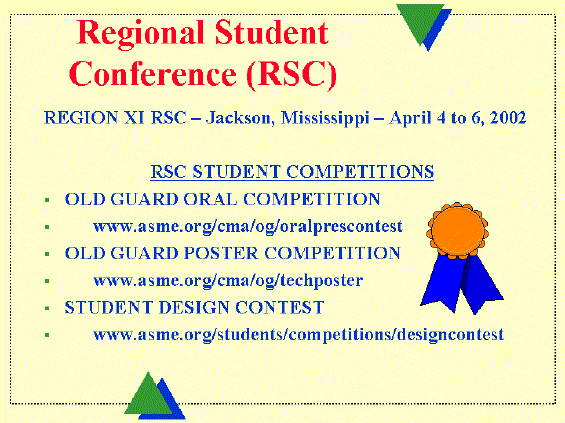 Regional Student Conference (RSC)

REGION XI RSC – Jackson, Mississippi – April 4 to 6, 2002

RSC STUDENT COMPETITIONS

- OLD GUARD ORAL COMPETITION
- www.asme.org/cma/og/oralprescontest
- OLD GUARD POSTER COMPETITION
- www.asme.org/cma/og/techposter
- STUDENT DESIGN CONTEST
- www.asme.org/students/competitions/designcontest